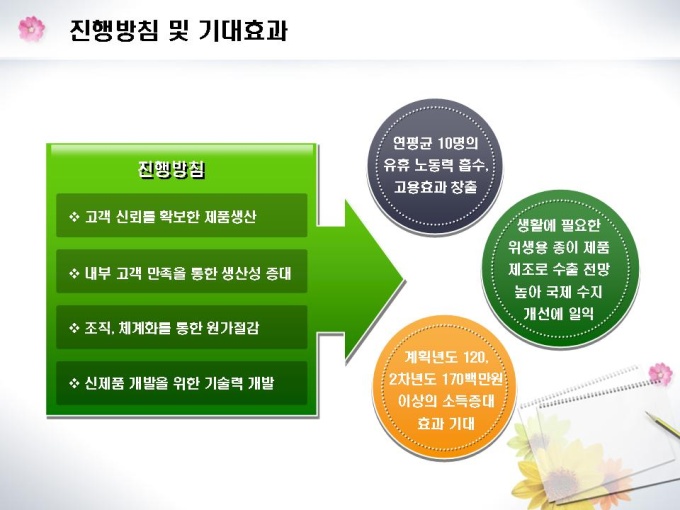 진행방침 및 기대효과

진행방침

❖ 고객 신뢰를 확보한 제품생산

❖ 내부 고객 만족을 통한 생산성 증대

❖ 조직, 체계화를 통한 원가절감

❖ 신제품 개발을 위한 기술력 개발

연평균 10명의 유휴 노동력 흡수, 고용효과 창출

생활에 필요한 위생용 종이 제품 제조로 수출 전망 높아 국제 수지 개선에 일익

계획년도 120, 2차년도 170백만원 이상의 소득증대 효과 기대